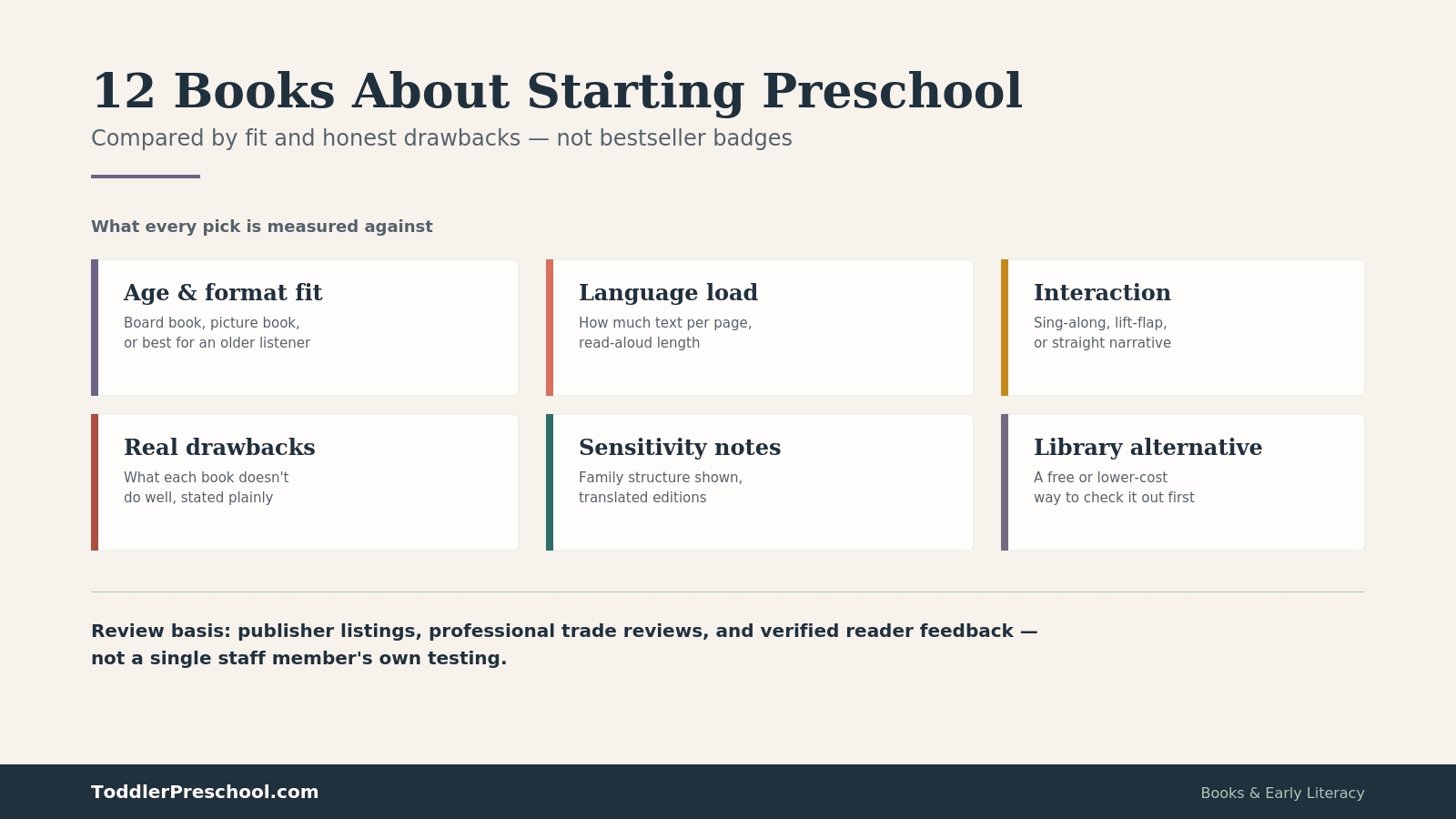 12 Books About Starting Preschool

Compared by fit and honest drawbacks — not bestseller badges

What every pick is measured against

Age & format fit
Board book, picture book, or best for an older listener

Language load
How much text per page, read-aloud length

Interaction
Sing-along, lift-flap, or straight narrative

Real drawbacks
What each book doesn't do well, stated plainly

Sensitivity notes
Family structure shown, translated editions

Library alternative
A free or lower-cost way to check it out first

Review basis: publisher listings, professional trade reviews, and verified reader feedback — not a single staff member's own testing.

ToddlerPreschool.com

Books & Early Literacy